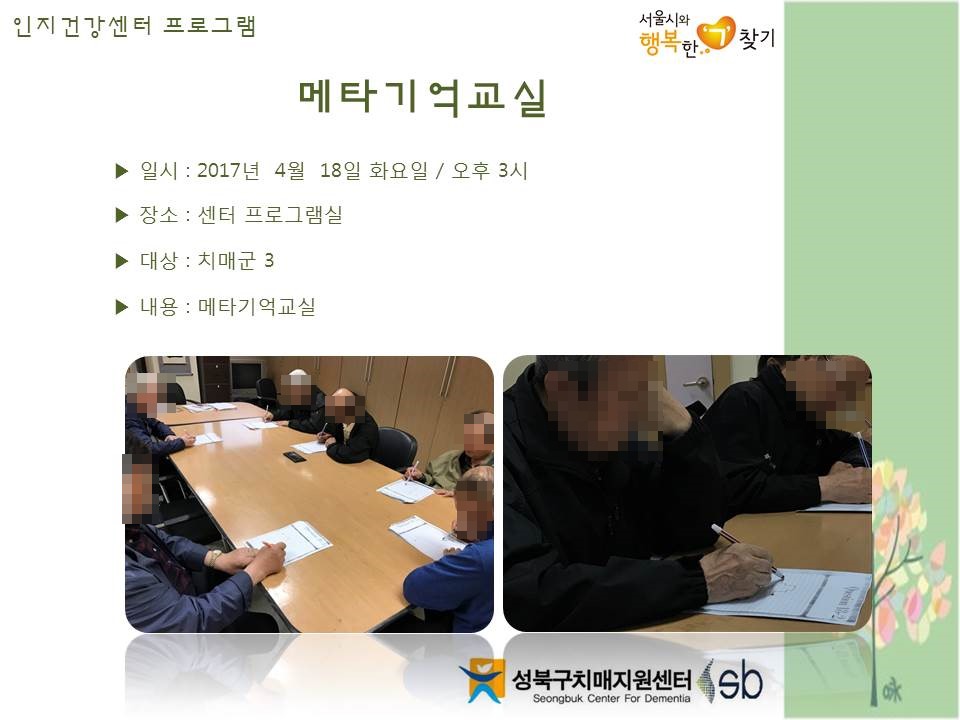 인지건강센터 프로그램

서울시와 행복한 '기' 찾기

메타기억교실

▶ 일시 : 2017년 4월 18일 화요일 / 오후 3시

▶ 장소 : 센터 프로그램실

▶ 대상 : 치매군 3

▶ 내용 : 메타기억교실

성북구치매지원센터
Seongbuk Center For Dementia
sb